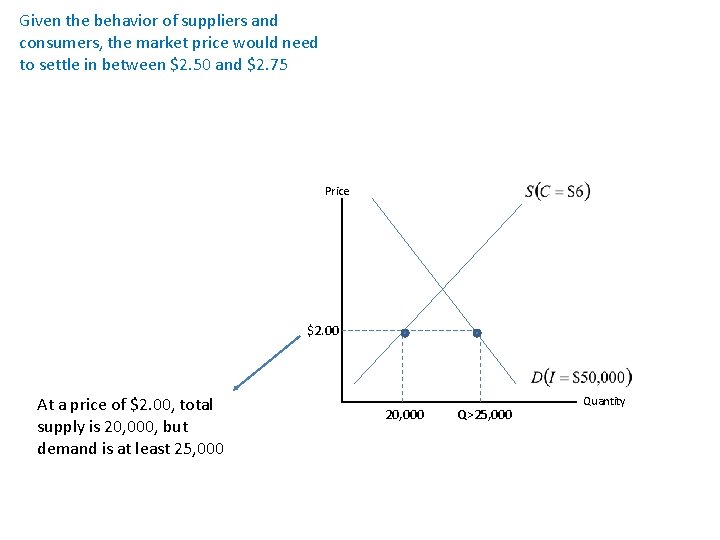 Given the behavior of suppliers and consumers, the market price would need to settle in between \$2.50 and \$2.75

Price

$S(C = \$6)$

\$2.00

$D(I = \$50,000)$

Quantity

20,000

Q>25,000

At a price of \$2.00, total supply is 20,000, but demand is at least 25,000